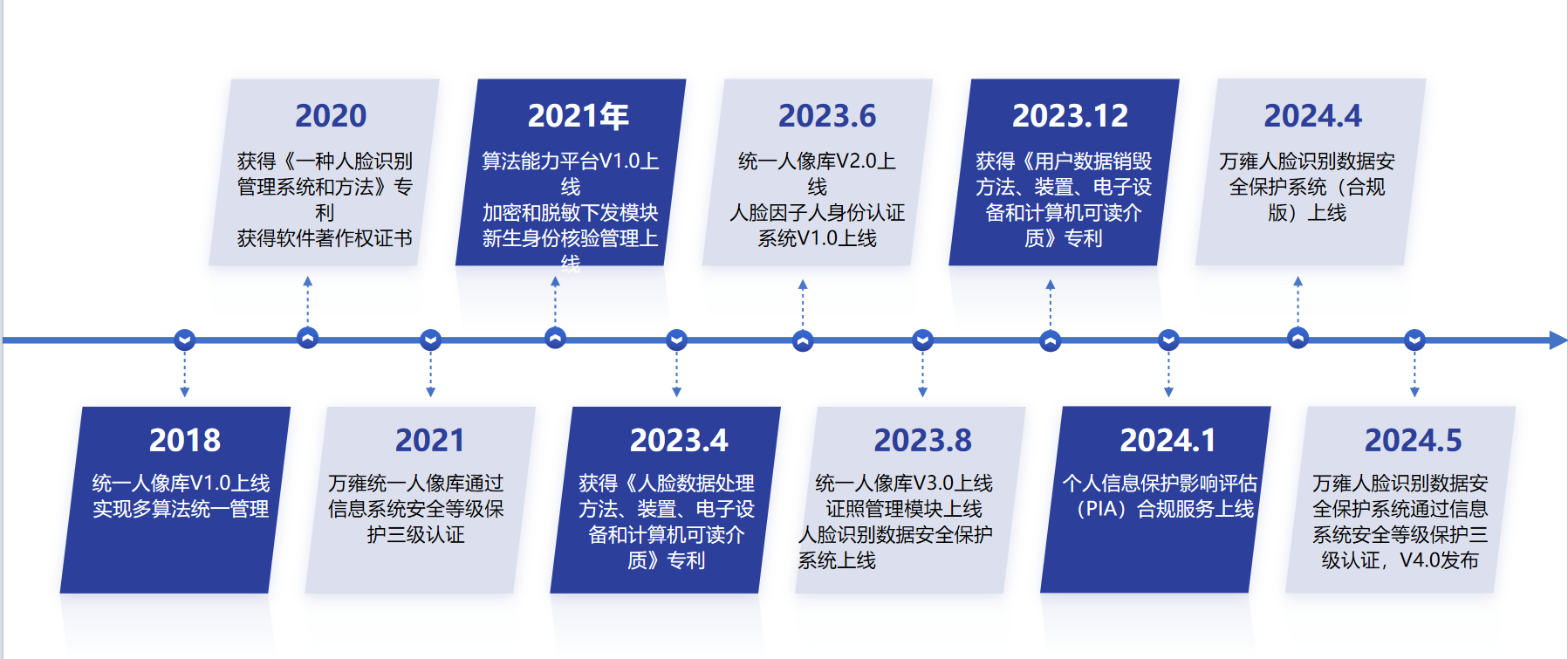 2020
获得《一种人脸识别管理系统和方法》专利
获得软件著作权证书

2021年
算法能力平台V1.0上线
加密和脱敏下发模块
新生身份核验管理上线

2023.6
统一人像库V2.0上线
人脸因子人身份认证系统V1.0上线

2023.12
获得《用户数据销毁方法、装置、电子设备和计算机可读介质》专利

2024.4
万雍人脸识别数据安全保护系统（合规版）上线

2018
统一人像库V1.0上线
实现多算法统一管理

2021
万雍统一人像库通过信息系统安全等级保护三级认证

2023.4
获得《人脸数据处理方法、装置、电子设备和计算机可读介质》专利

2023.8
统一人像库V3.0上线
证照管理模块上线
人脸识别数据安全保护系统上线

2024.1
个人信息保护影响评估（PIA）合规服务上线

2024.5
万雍人脸识别数据安全保护系统通过信息系统安全等级保护三级认证，V4.0发布